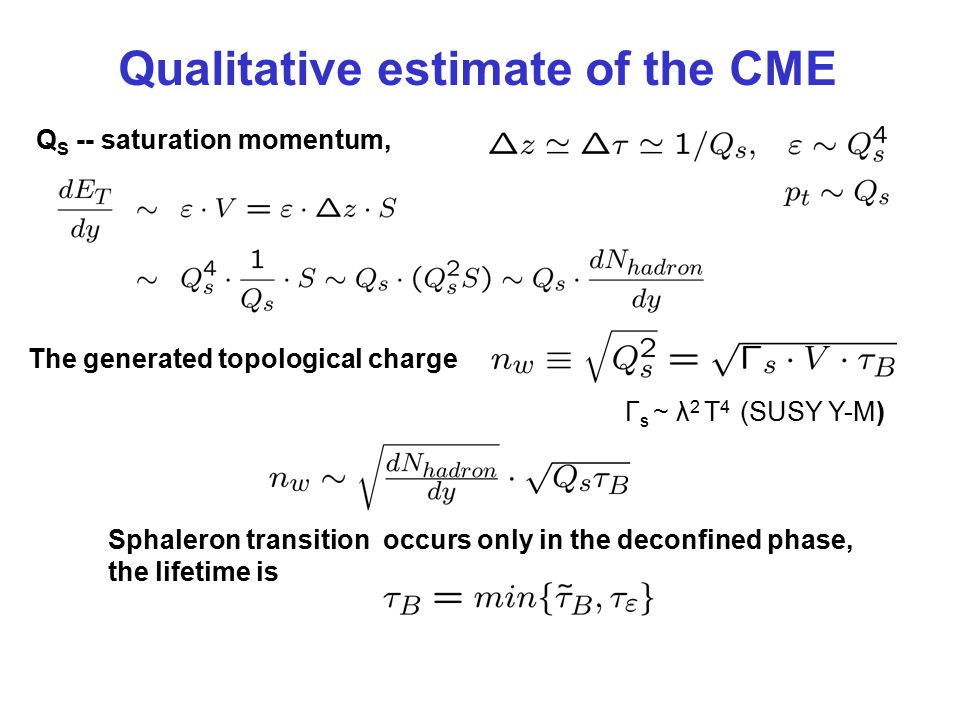 Qualitative estimate of the CME

$Q_S$ -- saturation momentum,

$\Delta z \simeq \Delta\tau \simeq 1/Q_s, \quad \varepsilon \sim Q_s^4$

$p_t \sim Q_s$

$\frac{dE_T}{dy} \sim \varepsilon \cdot V = \varepsilon \cdot \Delta z \cdot S$

$\sim Q_s^4 \cdot \frac{1}{Q_s} \cdot S \sim Q_s \cdot (Q_s^2 S) \sim Q_s \cdot \frac{dN_{hadron}}{dy}$

The generated topological charge $n_w \equiv \sqrt{Q_s^2} = \sqrt{\Gamma_s \cdot V \cdot \tau_B}$

$\Gamma_s \sim \lambda^2 T^4$ (SUSY Y-M)

$n_w \sim \sqrt{\frac{dN_{hadron}}{dy}} \cdot \sqrt{Q_s \tau_B}$

Sphaleron transition occurs only in the deconfined phase, the lifetime is

$\tau_B = min\{\tilde{\tau}_B, \tau_\varepsilon\}$